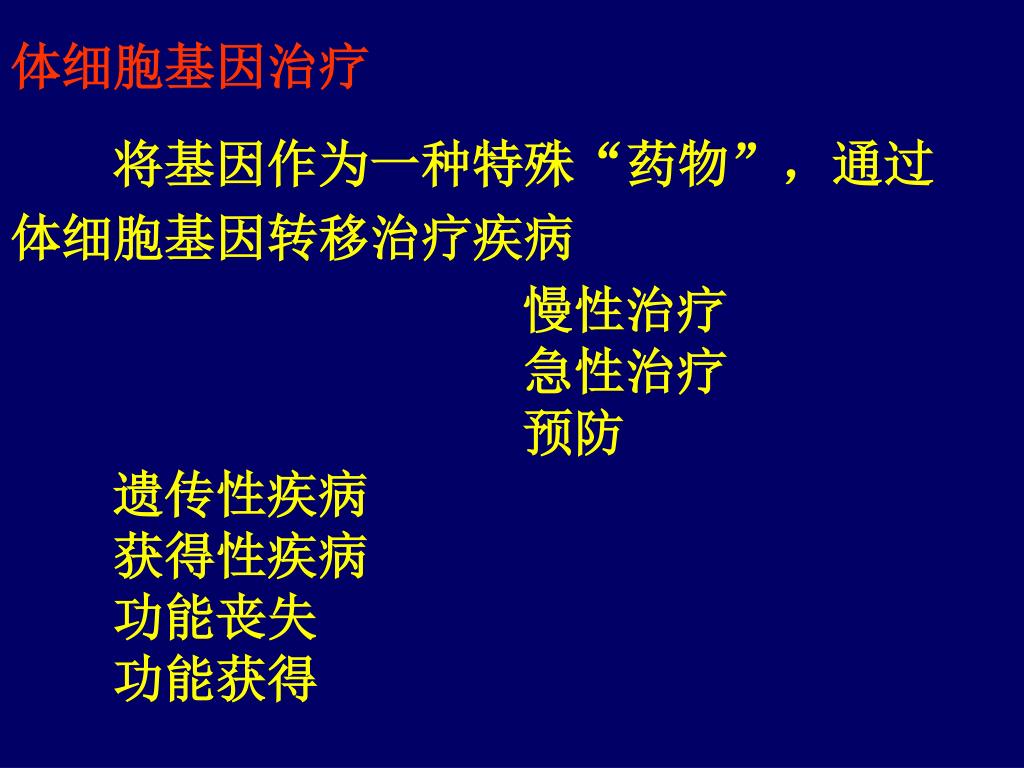 体细胞基因治疗

将基因作为一种特殊“药物”，通过体细胞基因转移治疗疾病

慢性治疗
急性治疗
预防

遗传性疾病
获得性疾病
功能丧失
功能获得